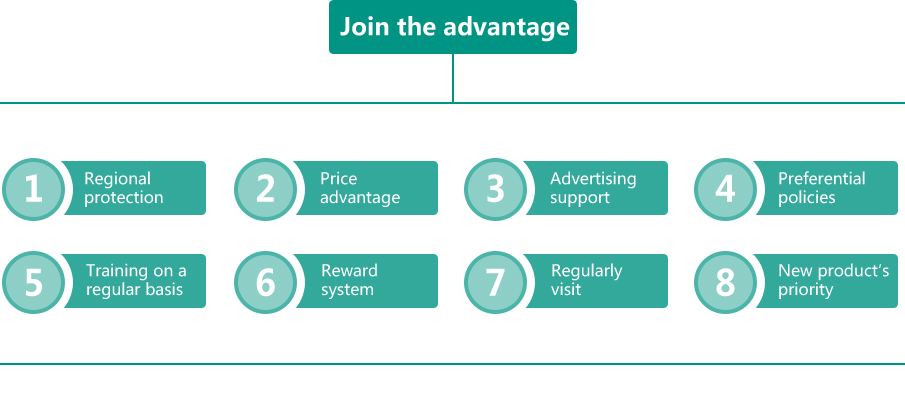 Join the advantage

1 Regional protection

2 Price advantage

3 Advertising support

4 Preferential policies

5 Training on a regular basis

6 Reward system

7 Regularly visit

8 New product's priority